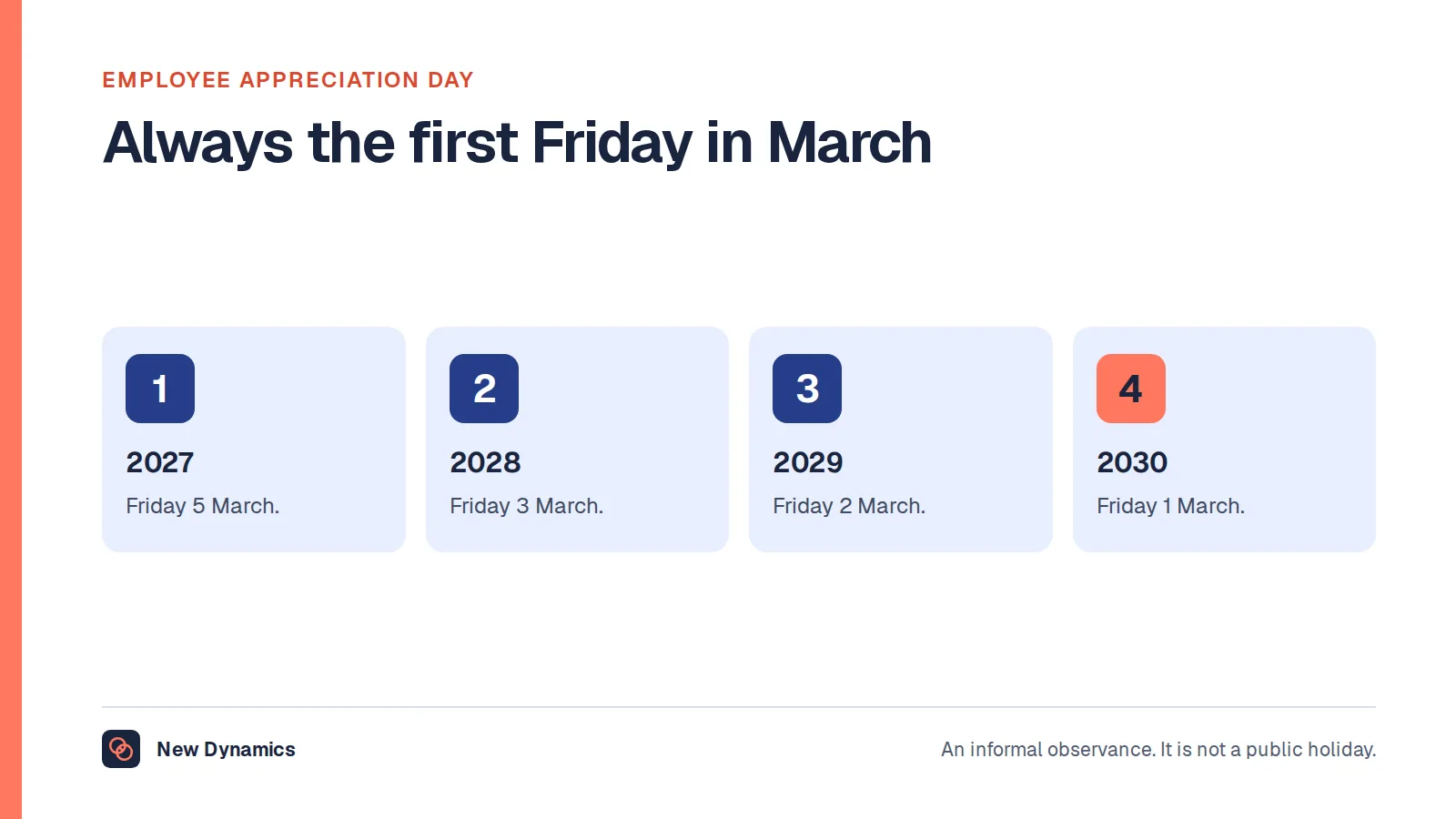 EMPLOYEE APPRECIATION DAY

Always the first Friday in March

1

2027

Friday 5 March.

2

2028

Friday 3 March.

3

2029

Friday 2 March.

4

2030

Friday 1 March.

New Dynamics

An informal observance. It is not a public holiday.